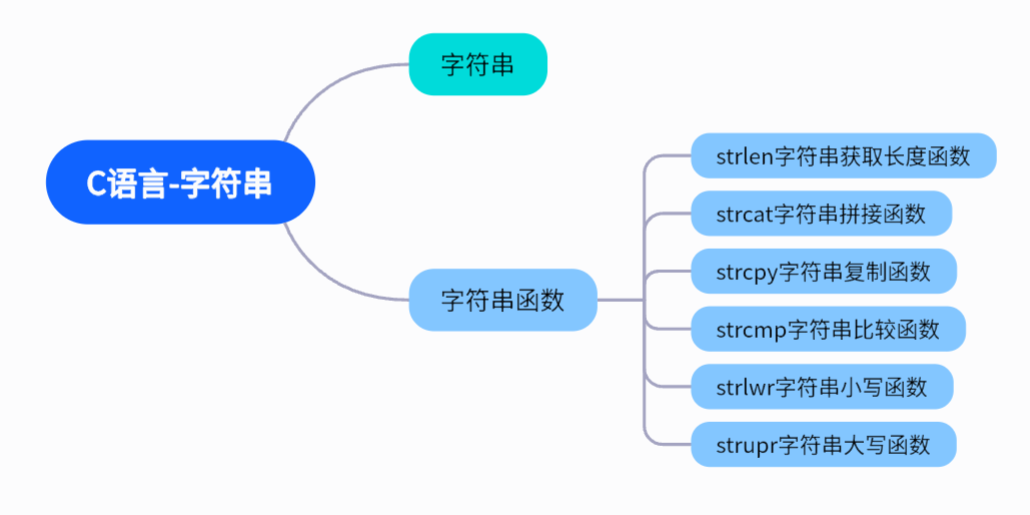 C语言-字符串

字符串

字符串函数

strlen字符串获取长度函数

strcat字符串拼接函数

strcpy字符串复制函数

strcmp字符串比较函数

strlwr字符串小写函数

strupr字符串大写函数